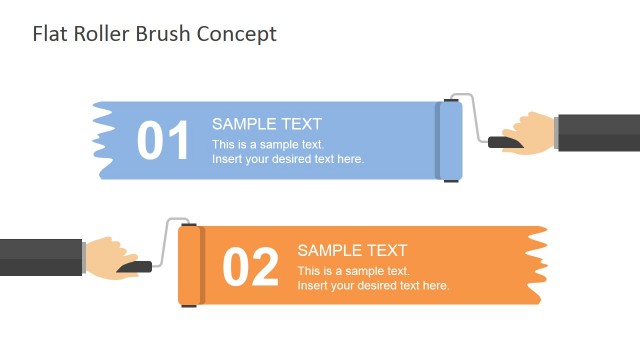 Flat Roller Brush Concept

01

SAMPLE TEXT

This is a sample text.
Insert your desired text here.

02

SAMPLE TEXT

This is a sample text.
Insert your desired text here.